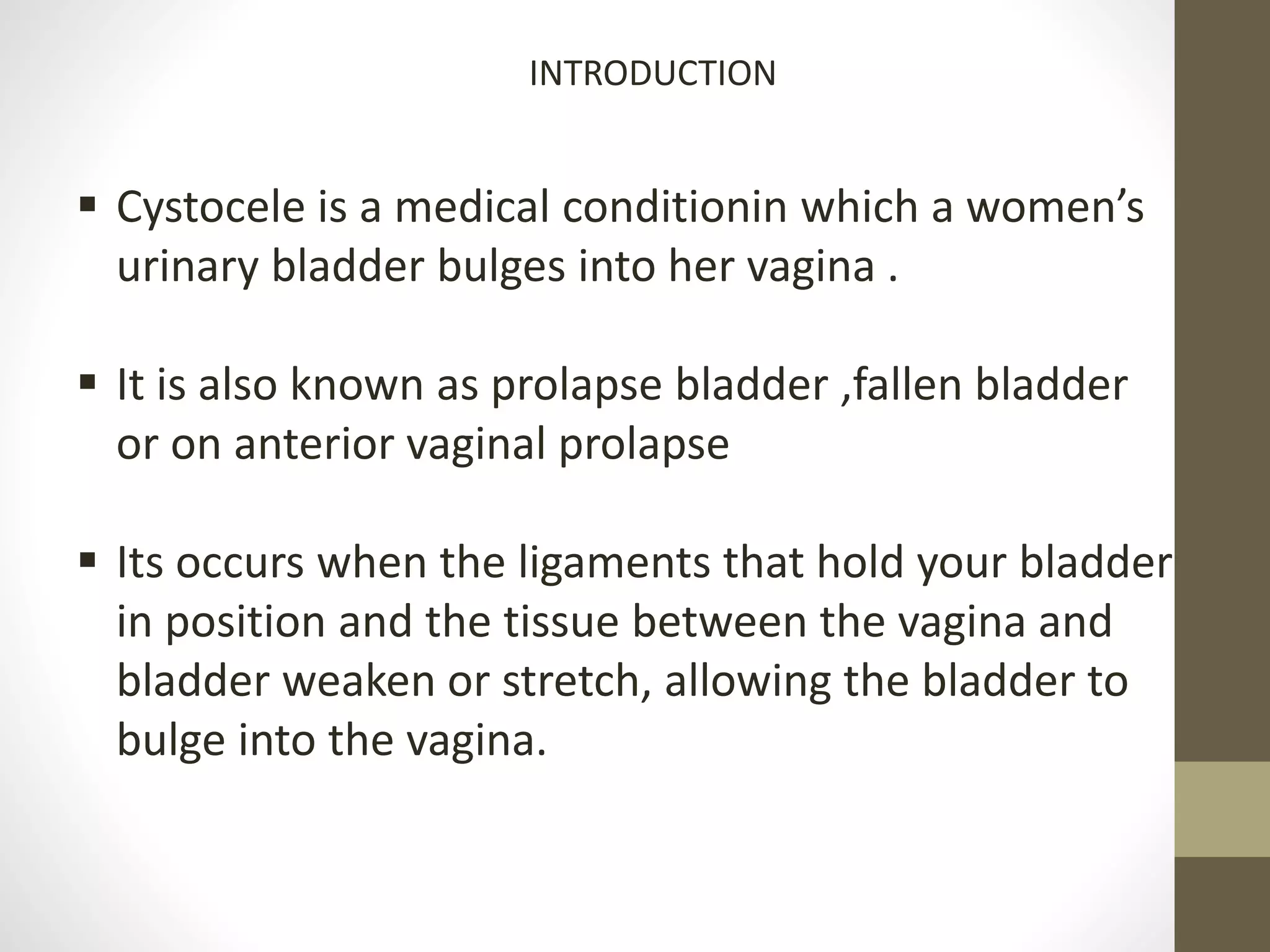 INTRODUCTION

▪ Cystocele is a medical conditionin which a women’s urinary bladder bulges into her vagina .

▪ It is also known as prolapse bladder ,fallen bladder or on anterior vaginal prolapse

▪ Its occurs when the ligaments that hold your bladder in position and the tissue between the vagina and bladder weaken or stretch, allowing the bladder to bulge into the vagina.